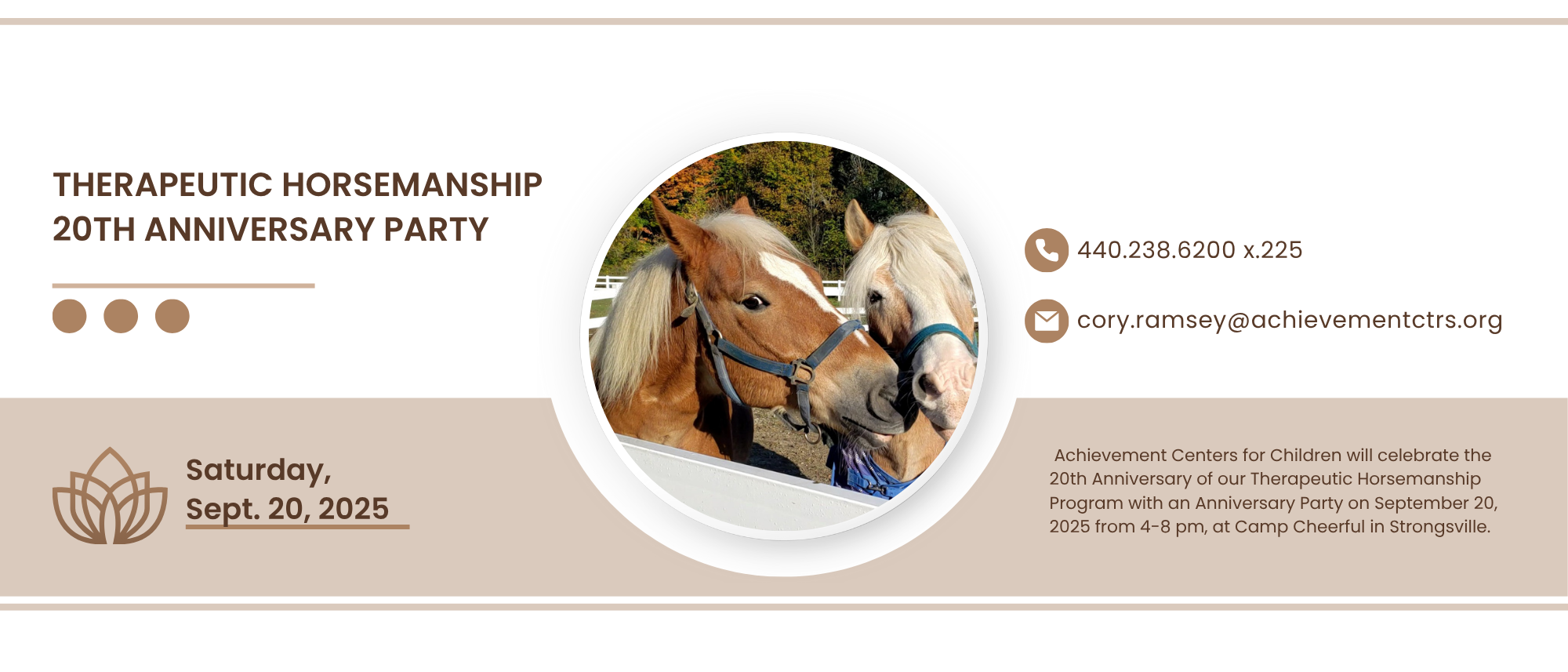 THERAPEUTIC HORSEMANSHIP 20TH ANNIVERSARY PARTY

Saturday, Sept. 20, 2025

440.238.6200 x.225

cory.ramsey@achievementctrs.org

Achievement Centers for Children will celebrate the 20th Anniversary of our Therapeutic Horsemanship Program with an Anniversary Party on September 20, 2025 from 4-8 pm, at Camp Cheerful in Strongsville.